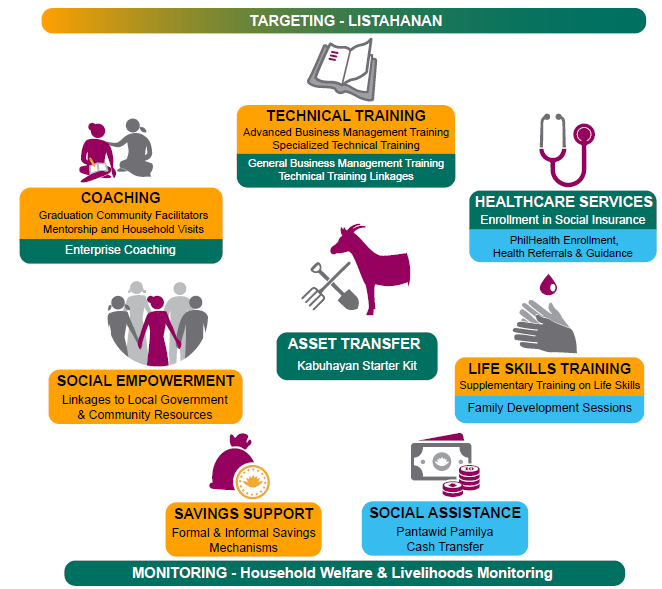 TARGETING - LISTAHANAN

TECHNICAL TRAINING
Advanced Business Management Training
Specialized Technical Training
General Business Management Training
Technical Training Linkages

COACHING
Graduation Community Facilitators
Mentorship and Household Visits
Enterprise Coaching

HEALTHCARE SERVICES
Enrollment in Social Insurance
PhilHealth Enrollment,
Health Referrals & Guidance

ASSET TRANSFER
Kabuhayan Starter Kit

SOCIAL EMPOWERMENT
Linkages to Local Government
& Community Resources

LIFE SKILLS TRAINING
Supplementary Training on Life Skills
Family Development Sessions

SAVINGS SUPPORT
Formal & Informal Savings
Mechanisms

SOCIAL ASSISTANCE
Pantawid Pamilya
Cash Transfer

MONITORING - Household Welfare & Livelihoods Monitoring